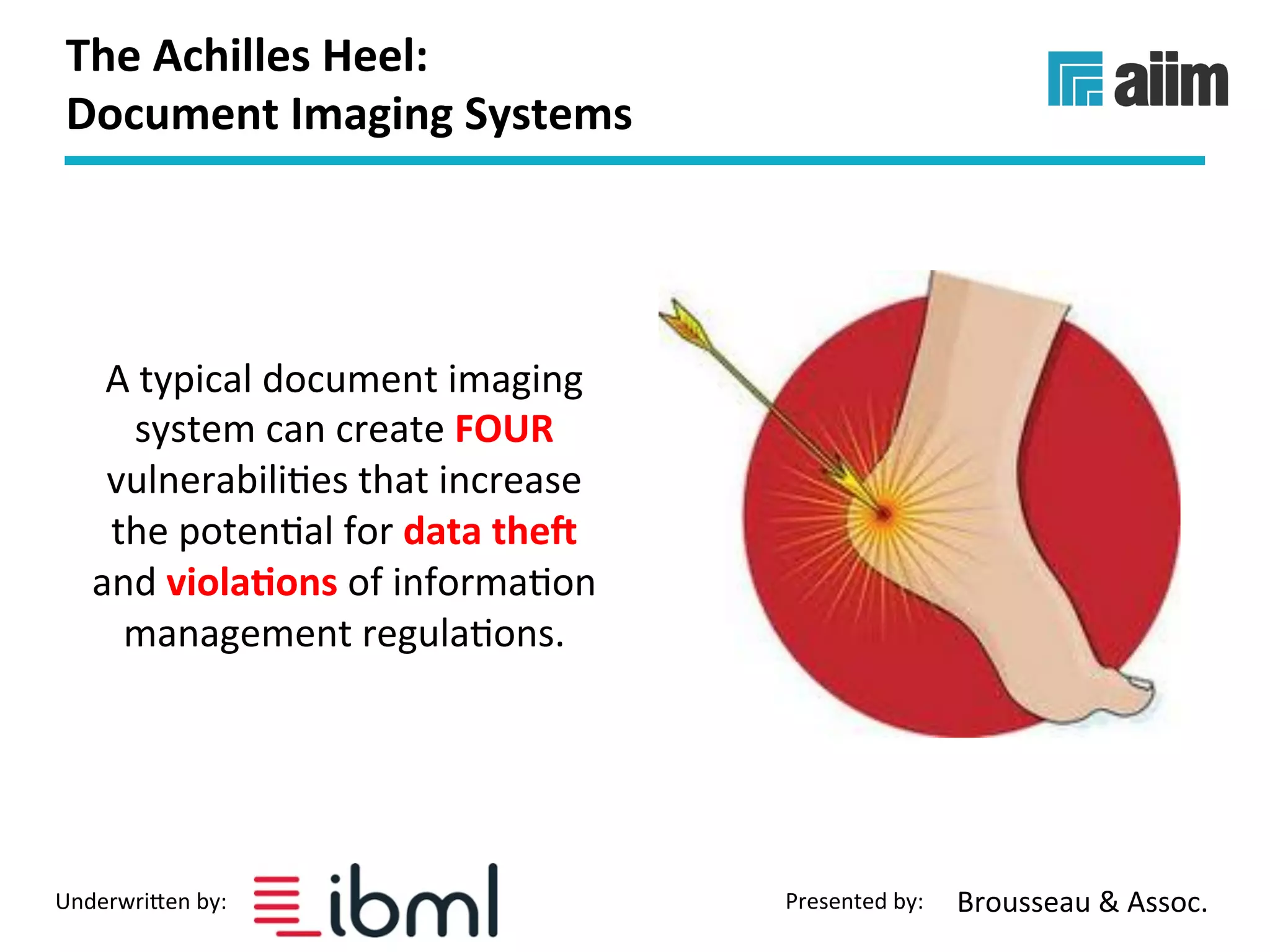 The Achilles Heel:
Document Imaging Systems

aiim

A typical document imaging system can create FOUR vulnerabilities that increase the potential for data theft and violations of information management regulations.

Underwritten by: ibml

Presented by: Brousseau & Assoc.